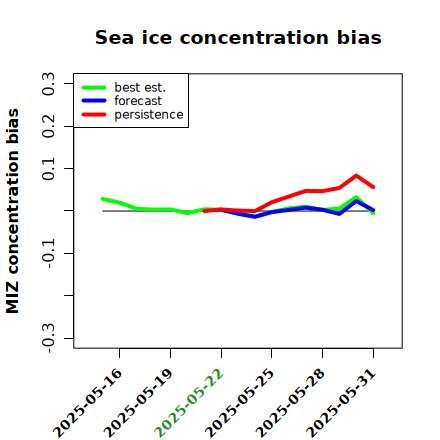 Sea ice concentration bias

best est.
forecast
persistence

MIZ concentration bias

0.3
0.2
0.1
-0.1
-0.3

2025-05-16
2025-05-19
2025-05-22
2025-05-25
2025-05-28
2025-05-31